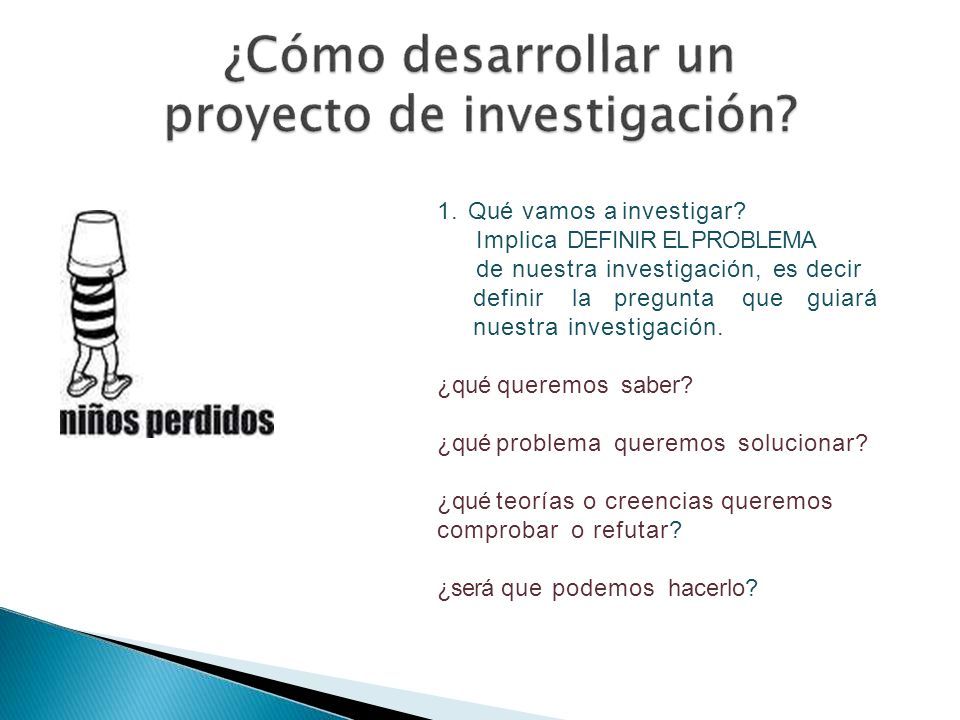 ¿Cómo desarrollar un proyecto de investigación?

niños perdidos

1. Qué vamos a investigar?
Implica DEFINIR EL PROBLEMA de nuestra investigación, es decir definir la pregunta que guiará nuestra investigación.

¿qué queremos saber?

¿qué problema queremos solucionar?

¿qué teorías o creencias queremos comprobar o refutar?

¿será que podemos hacerlo?